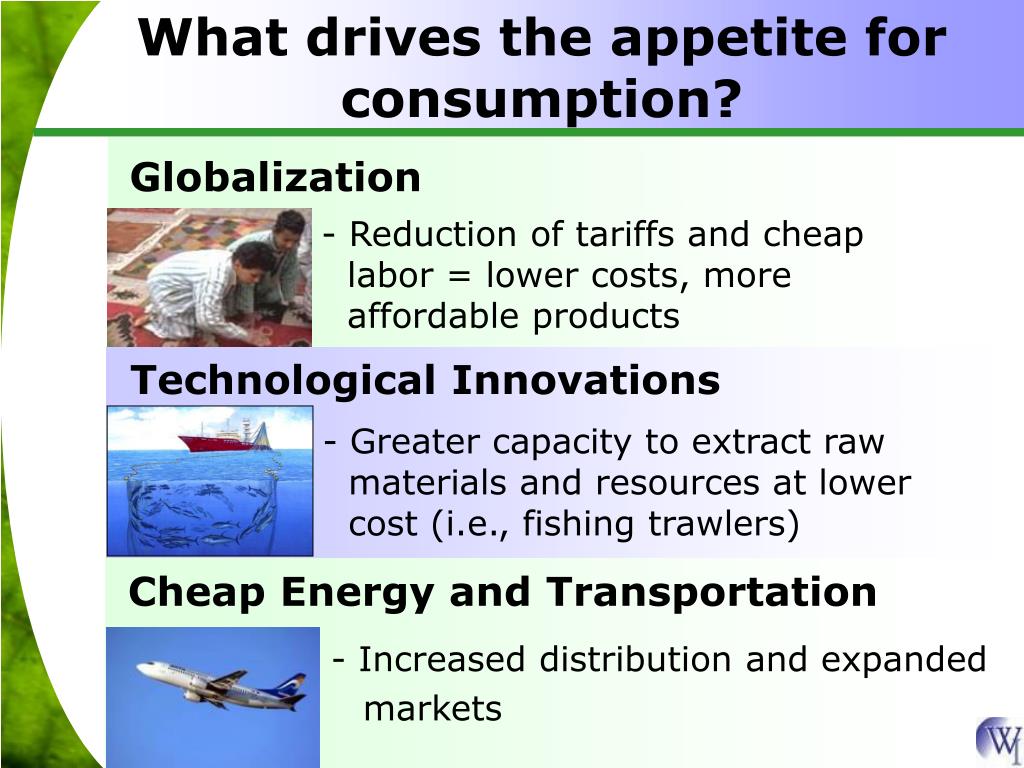 What drives the appetite for consumption?

Globalization

- Reduction of tariffs and cheap labor = lower costs, more affordable products

Technological Innovations

- Greater capacity to extract raw materials and resources at lower cost (i.e., fishing trawlers)

Cheap Energy and Transportation

- Increased distribution and expanded markets

WI